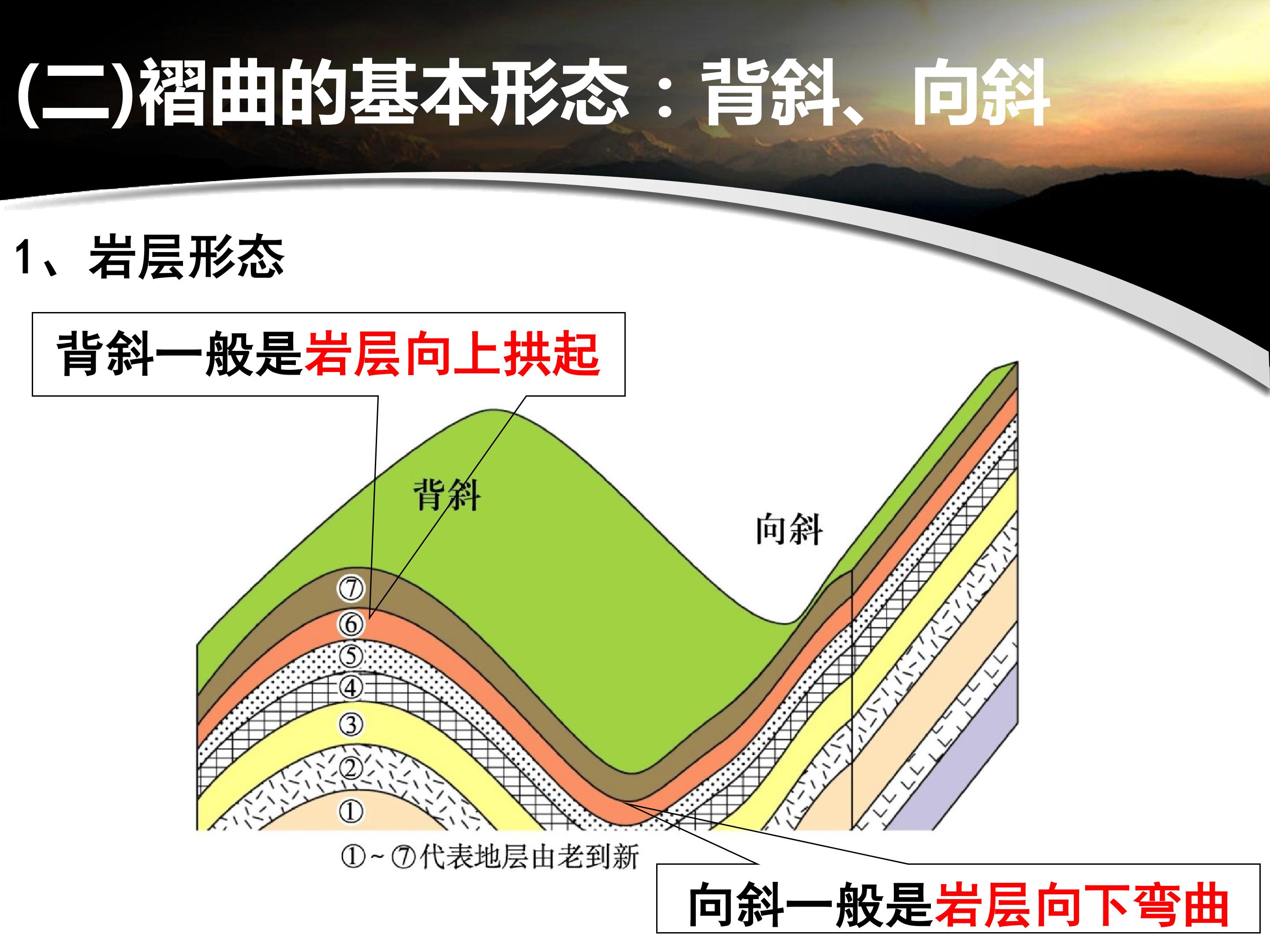 (二)褶曲的基本形态：背斜、向斜

1、岩层形态

背斜一般是岩层向上拱起

背斜

向斜

⑦
⑥
⑤
④
③
②
①

①~⑦代表地层由老到新

向斜一般是岩层向下弯曲